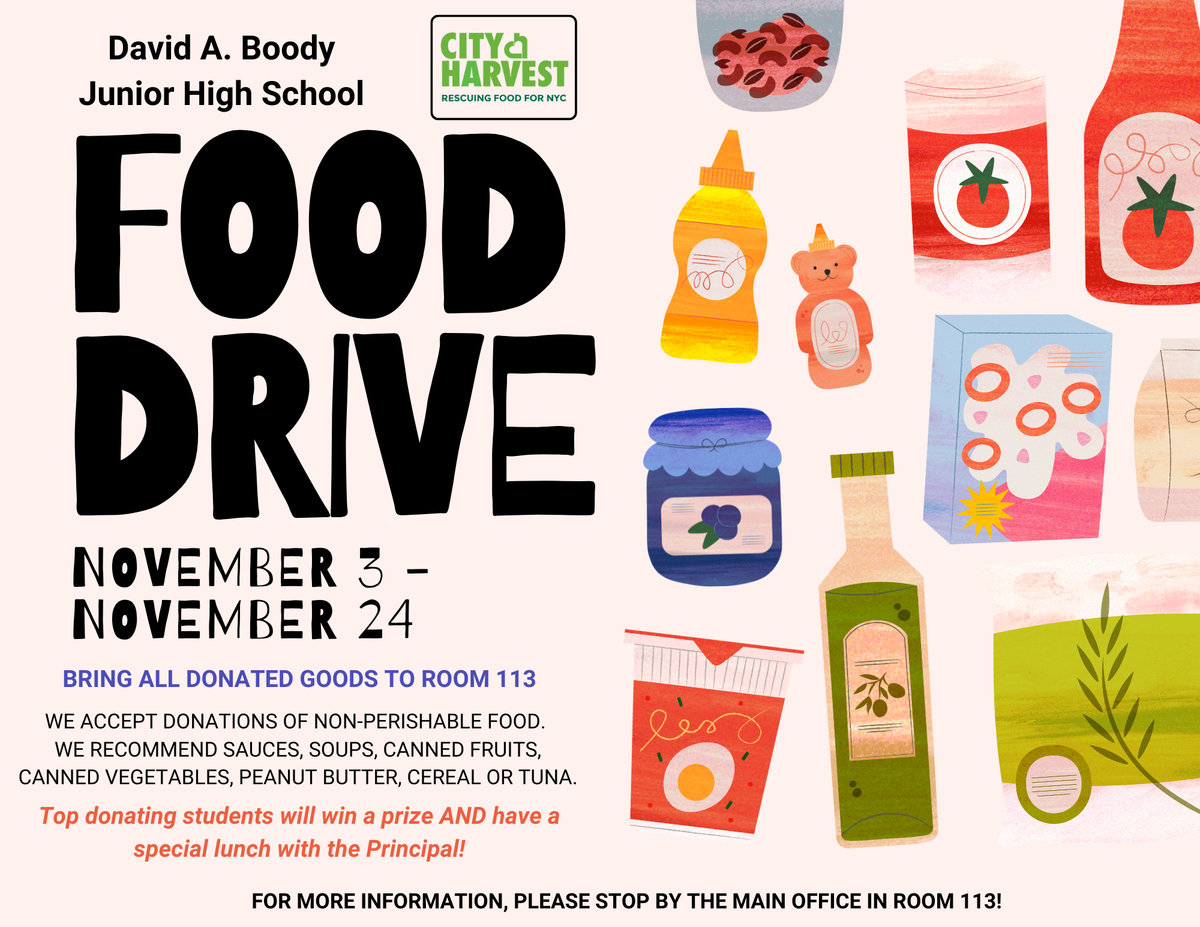 David A. Boody
Junior High School

CITY HARVEST
RESCUING FOOD FOR NYC

FOOD DRIVE

NOVEMBER 3 - NOVEMBER 24

BRING ALL DONATED GOODS TO ROOM 113

WE ACCEPT DONATIONS OF NON-PERISHABLE FOOD. WE RECOMMEND SAUCES, SOUPS, CANNED FRUITS, CANNED VEGETABLES, PEANUT BUTTER, CEREAL OR TUNA.

Top donating students will win a prize AND have a special lunch with the Principal!

FOR MORE INFORMATION, PLEASE STOP BY THE MAIN OFFICE IN ROOM 113!